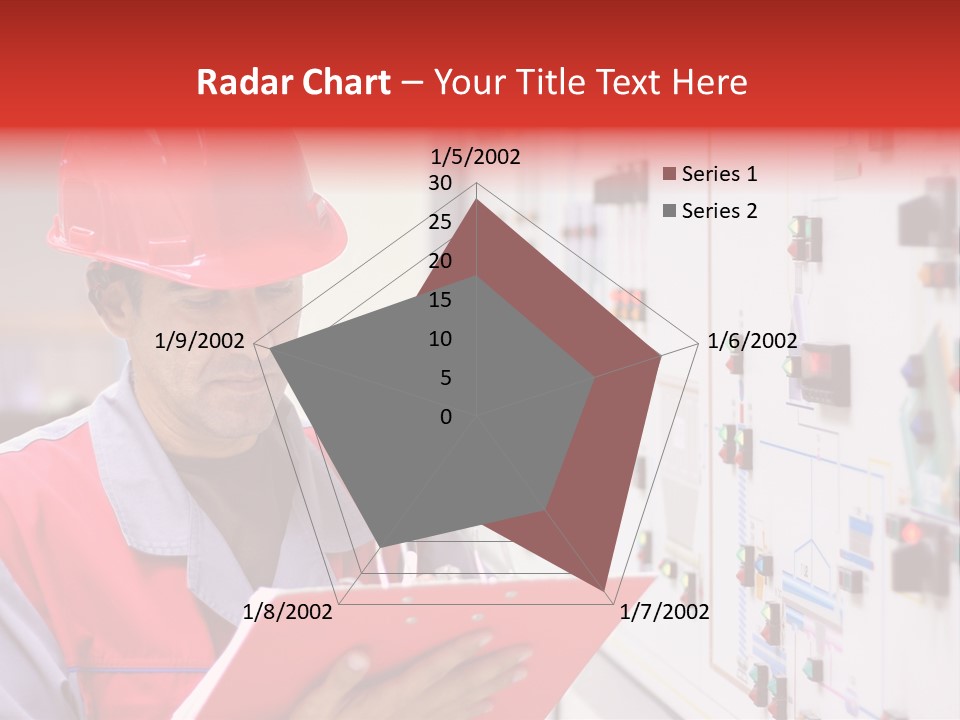 Radar Chart – Your Title Text Here

1/5/2002
30
25
20
15
10
5
0
1/6/2002
1/7/2002
1/8/2002
1/9/2002

Series 1
Series 2